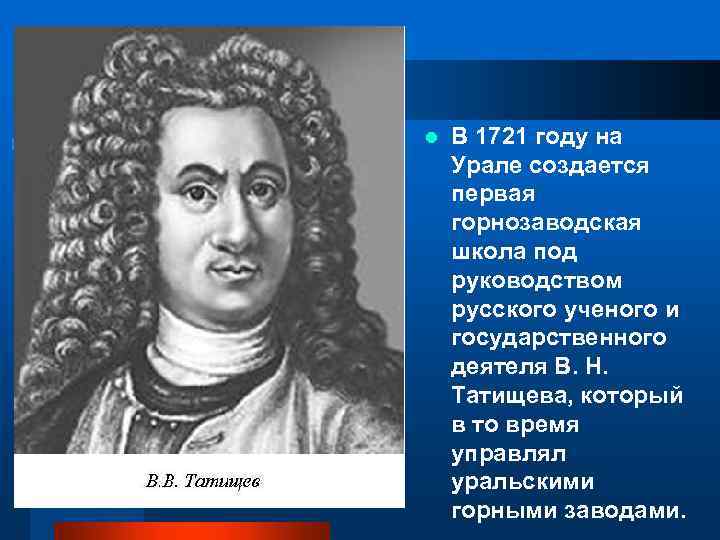 В.В. Татищев

В 1721 году на Урале создается первая горнозаводская школа под руководством русского ученого и государственного деятеля В. Н. Татищева, который в то время управлял уральскими горными заводами.